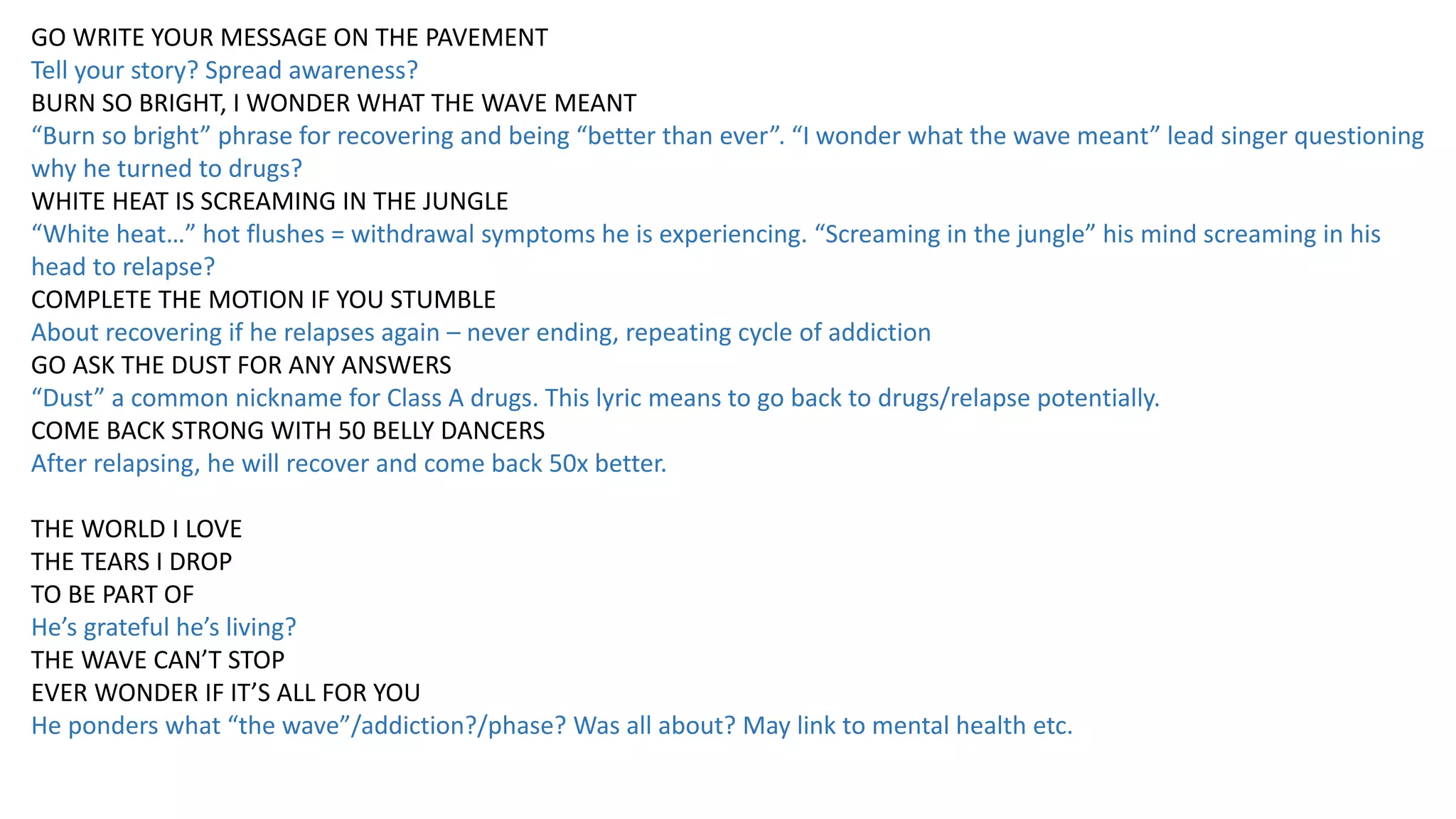 GO WRITE YOUR MESSAGE ON THE PAVEMENT
Tell your story? Spread awareness?
BURN SO BRIGHT, I WONDER WHAT THE WAVE MEANT
“Burn so bright” phrase for recovering and being “better than ever”. “I wonder what the wave meant” lead singer questioning why he turned to drugs?
WHITE HEAT IS SCREAMING IN THE JUNGLE
“White heat…” hot flushes = withdrawal symptoms he is experiencing. “Screaming in the jungle” his mind screaming in his head to relapse?
COMPLETE THE MOTION IF YOU STUMBLE
About recovering if he relapses again – never ending, repeating cycle of addiction
GO ASK THE DUST FOR ANY ANSWERS
“Dust” a common nickname for Class A drugs. This lyric means to go back to drugs/relapse potentially.
COME BACK STRONG WITH 50 BELLY DANCERS
After relapsing, he will recover and come back 50x better.

THE WORLD I LOVE
THE TEARS I DROP
TO BE PART OF
He’s grateful he’s living?
THE WAVE CAN’T STOP
EVER WONDER IF IT’S ALL FOR YOU
He ponders what “the wave”/addiction?/phase? Was all about? May link to mental health etc.